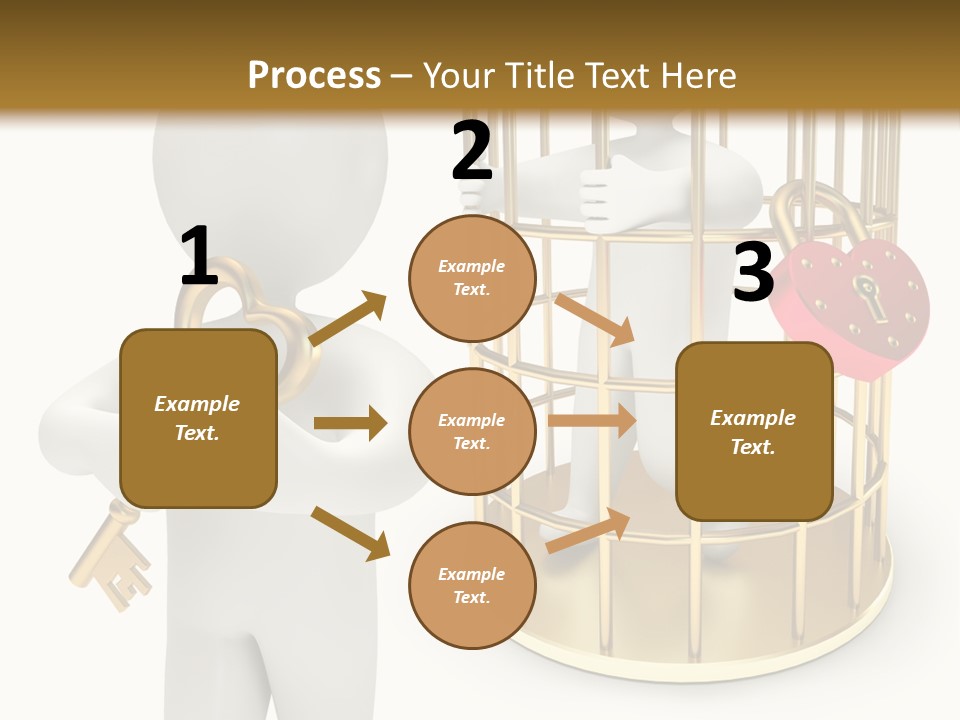 Process – Your Title Text Here

1

Example Text.

2

Example Text.

Example Text.

Example Text.

3

Example Text.